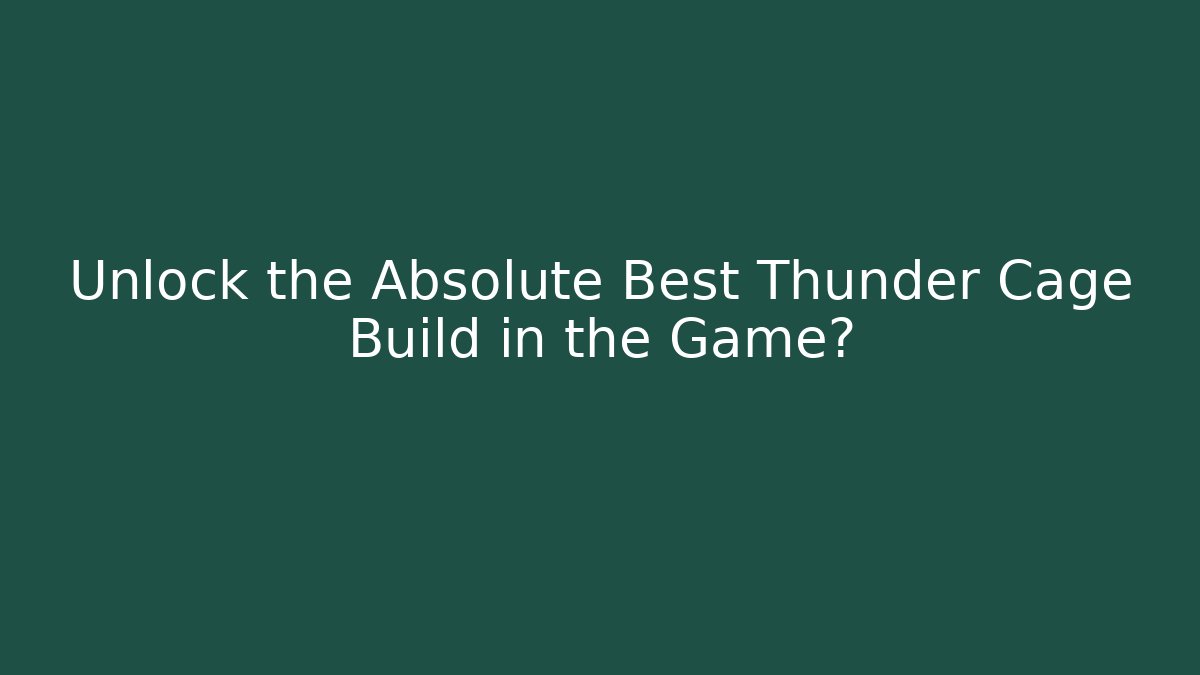 Unlock the Absolute Best Thunder Cage Build in the Game?